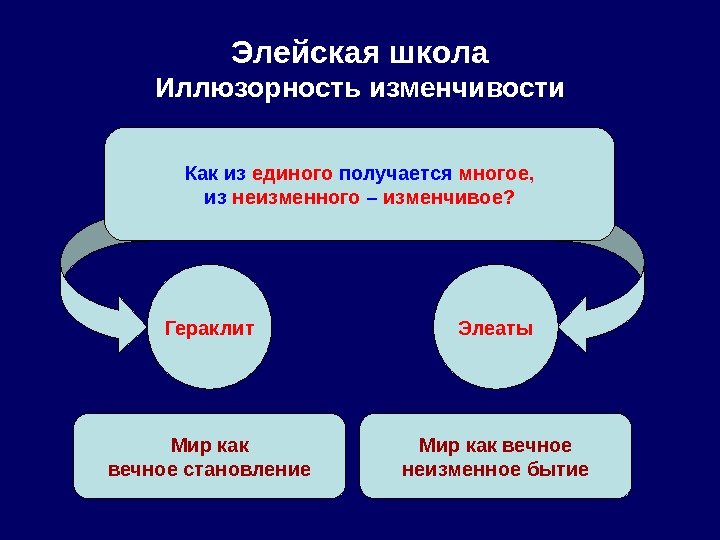 Элейская школа
Иллюзорность изменчивости

Как из единого получается многое, из неизменного – изменчивое?

Гераклит

Элеаты

Мир как вечное становление

Мир как вечное неизменное бытие